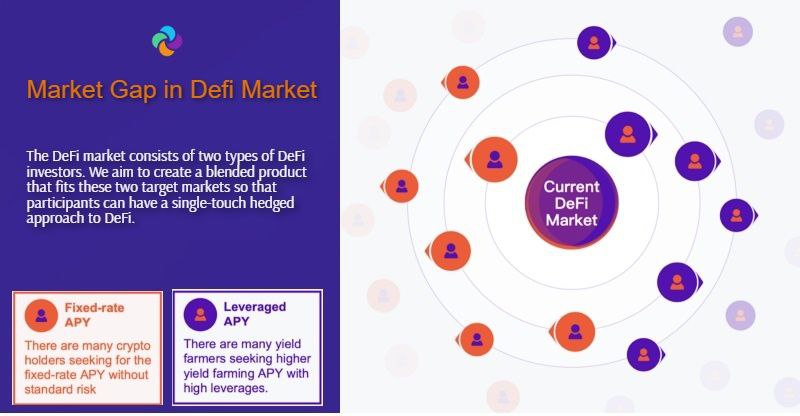 Market Gap in Defi Market

The DeFi market consists of two types of DeFi investors. We aim to create a blended product that fits these two target markets so that participants can have a single-touch hedged approach to DeFi.

Fixed-rate APY

There are many crypto holders seeking for the fixed-rate APY without standard risk

Leveraged APY

There are many yield farmers seeking higher yield farming APY with high leverages.

Current DeFi Market